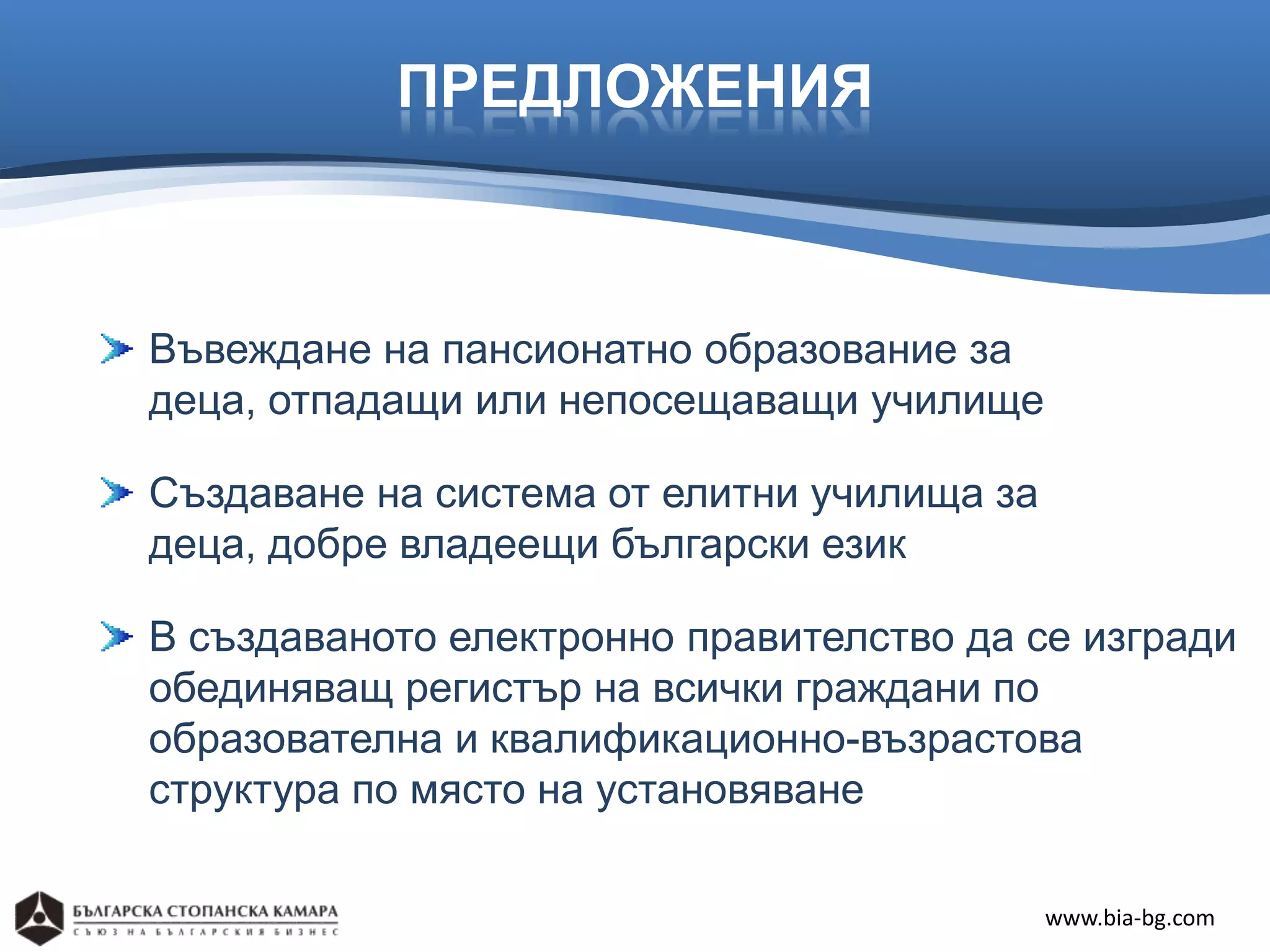 ПРЕДЛОЖЕНИЯ

Въвеждане на пансионатно образование за деца, отпадащи или непосещаващи училище

Създаване на система от елитни училища за деца, добре владеещи български език

В създаваното електронно правителство да се изгради обединяващ регистър на всички граждани по образователна и квалификационно-възрастова структура по място на установяване

БЪЛГАРСКА СТОПАНСКА КАМАРА
СЪЮЗ НА БЪЛГАРСКИЯ БИЗНЕС

www.bia-bg.com